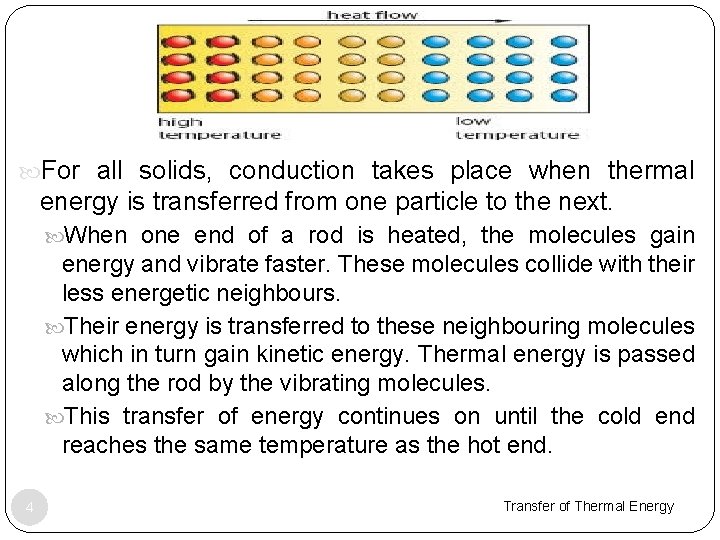 heat flow

high temperature

low temperature

For all solids, conduction takes place when thermal energy is transferred from one particle to the next.

When one end of a rod is heated, the molecules gain energy and vibrate faster. These molecules collide with their less energetic neighbours.

Their energy is transferred to these neighbouring molecules which in turn gain kinetic energy. Thermal energy is passed along the rod by the vibrating molecules.

This transfer of energy continues on until the cold end reaches the same temperature as the hot end.

4

Transfer of Thermal Energy